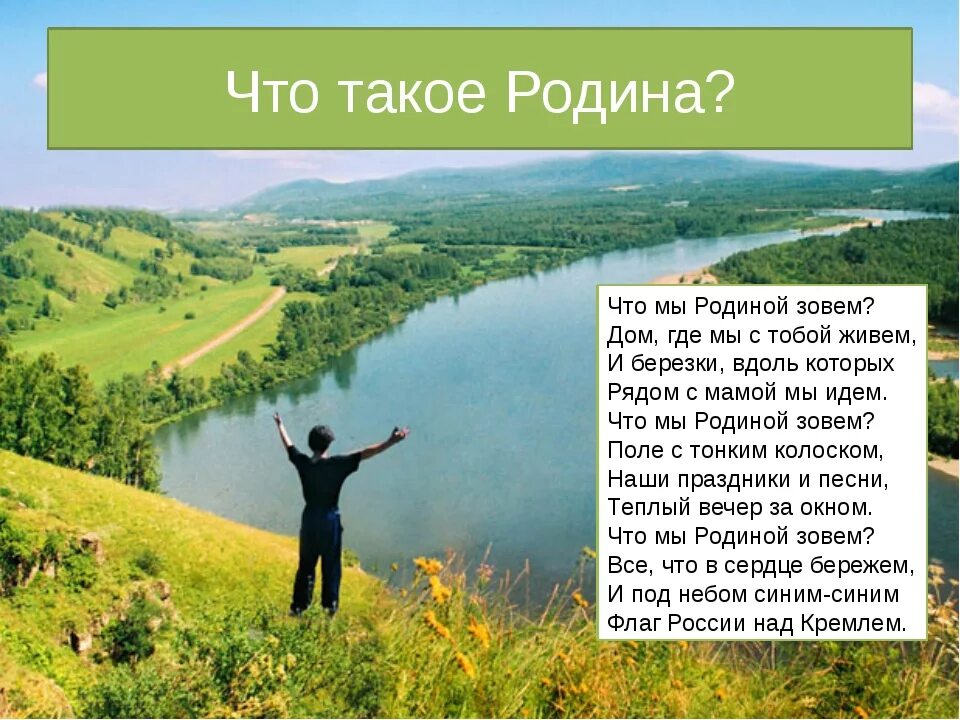 Что такое Родина?

Что мы Родиной зовем?
Дом, где мы с тобой живем,
И березки, вдоль которых
Рядом с мамой мы идем.
Что мы Родиной зовем?
Поле с тонким колоском,
Наши праздники и песни,
Теплый вечер за окном.
Что мы Родиной зовем?
Все, что в сердце бережем,
И под небом синим-синим
Флаг России над Кремлем.